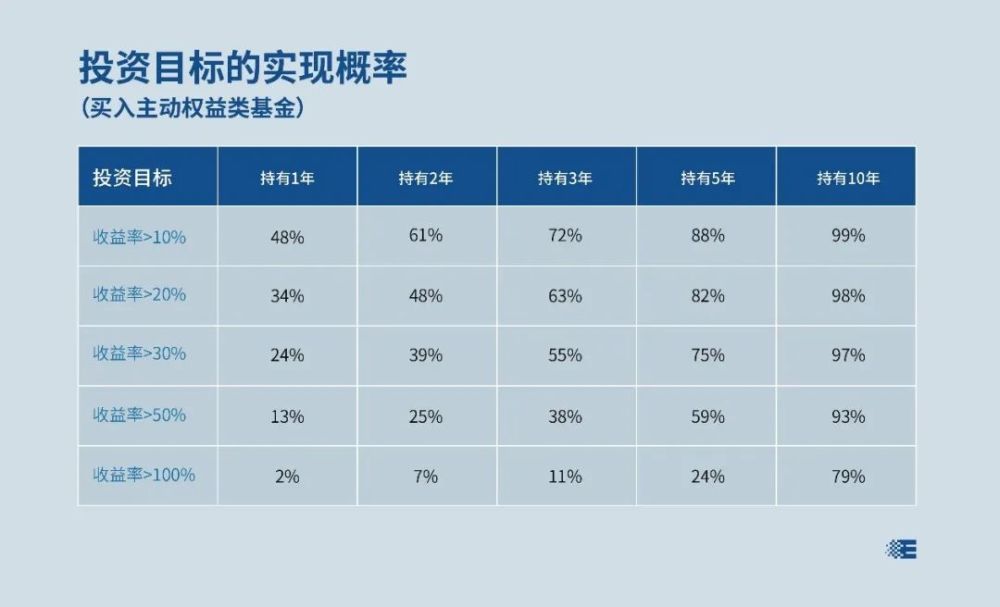 投资目标的实现概率
(买入主动权益类基金)

| 投资目标 | 持有1年 | 持有2年 | 持有3年 | 持有5年 | 持有10年 |
|---|---|---|---|---|---|
| 收益率>10% | 48% | 61% | 72% | 88% | 99% |
| 收益率>20% | 34% | 48% | 63% | 82% | 98% |
| 收益率>30% | 24% | 39% | 55% | 75% | 97% |
| 收益率>50% | 13% | 25% | 38% | 59% | 93% |
| 收益率>100% | 2% | 7% | 11% | 24% | 79% |